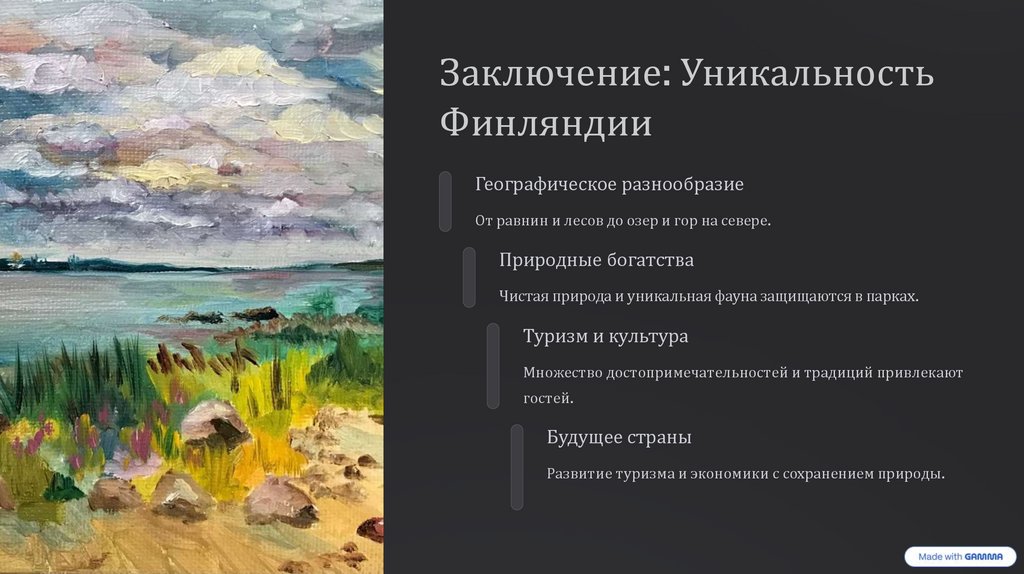 Заключение: Уникальность Финляндии

Географическое разнообразие

От равнин и лесов до озер и гор на севере.

Природные богатства

Чистая природа и уникальная фауна защищаются в парках.

Туризм и культура

Множество достопримечательностей и традиций привлекают гостей.

Будущее страны

Развитие туризма и экономики с сохранением природы.

Made with GAMMA